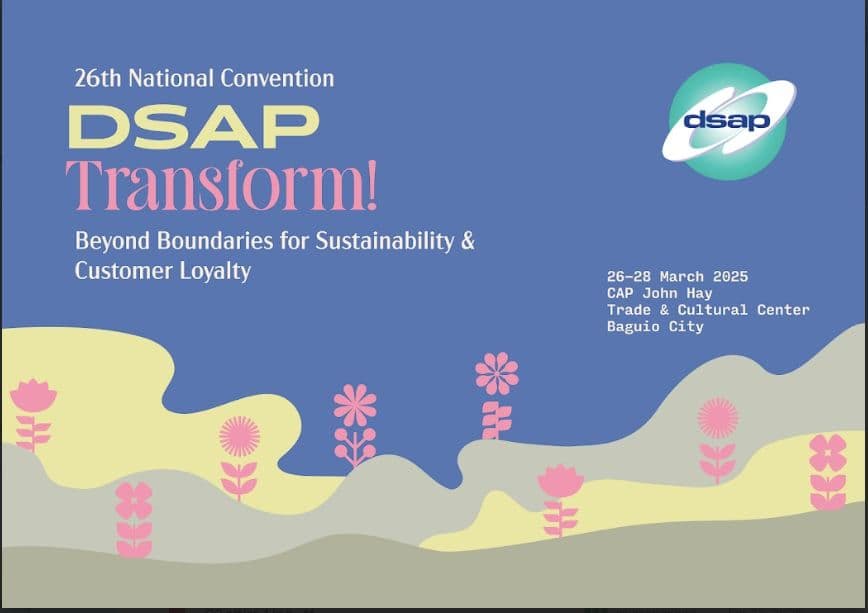 26th National Convention
DSAP
Transform!
Beyond Boundaries for Sustainability & Customer Loyalty

dsap

26-28 March 2025
CAP John Hay
Trade & Cultural Center
Baguio City